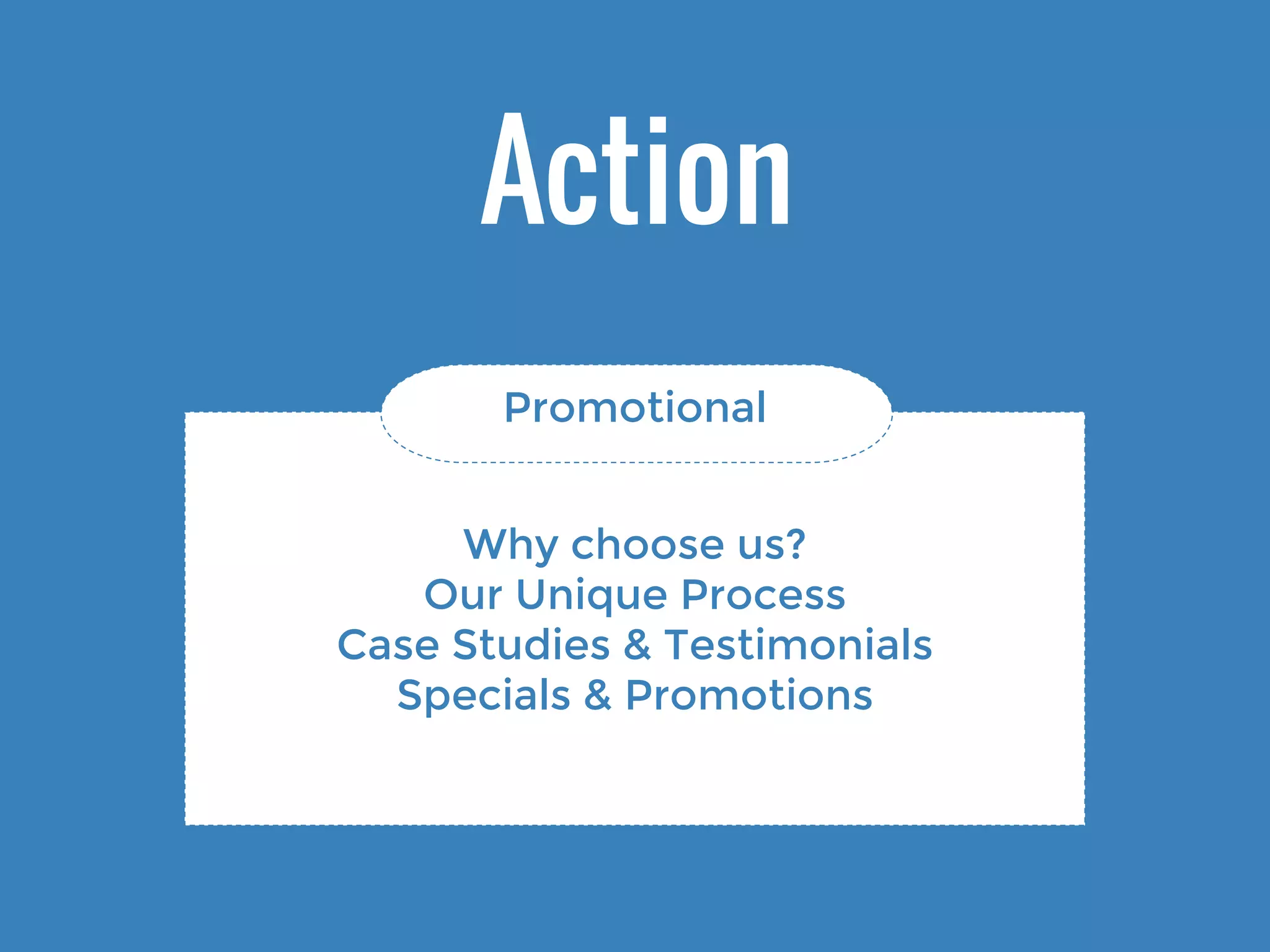 Action

Promotional

Why choose us?
Our Unique Process
Case Studies & Testimonials
Specials & Promotions